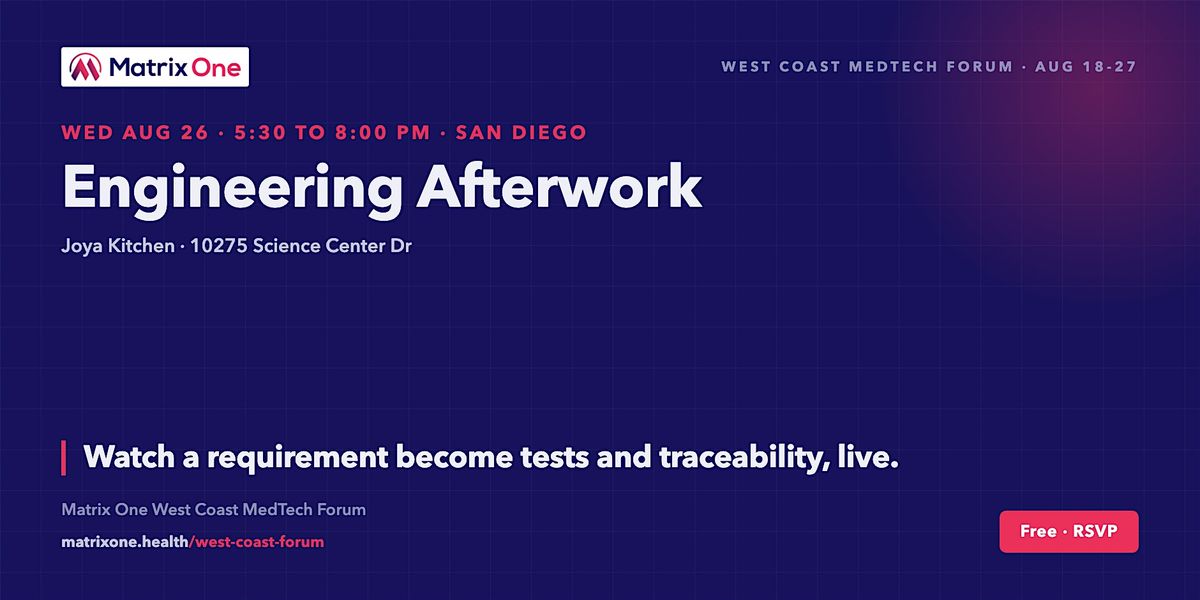 Matrix One

WEST COAST MEDTECH FORUM · AUG 18-27

WED AUG 26 · 5:30 TO 8:00 PM · SAN DIEGO

Engineering Afterwork

Joya Kitchen · 10275 Science Center Dr

Watch a requirement become tests and traceability, live.

Matrix One West Coast MedTech Forum

matrixone.health/west-coast-forum

Free · RSVP